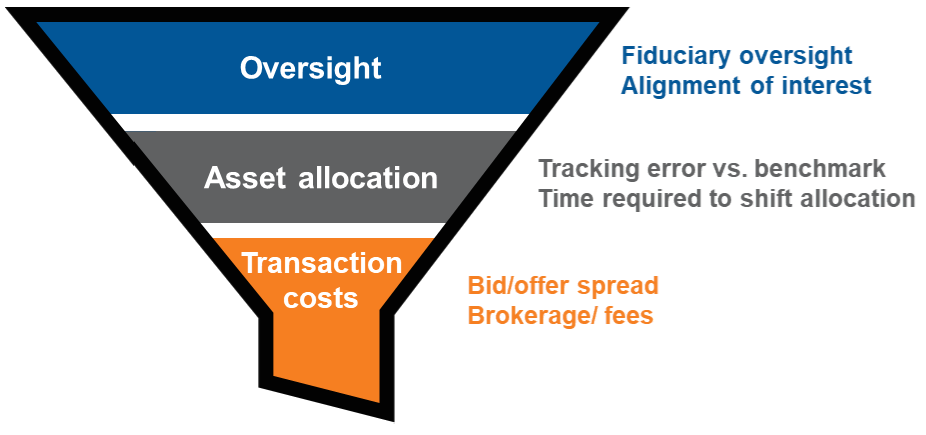 Oversight

Fiduciary oversight
Alignment of interest

Asset allocation

Tracking error vs. benchmark
Time required to shift allocation

Transaction costs

Bid/offer spread
Brokerage/ fees